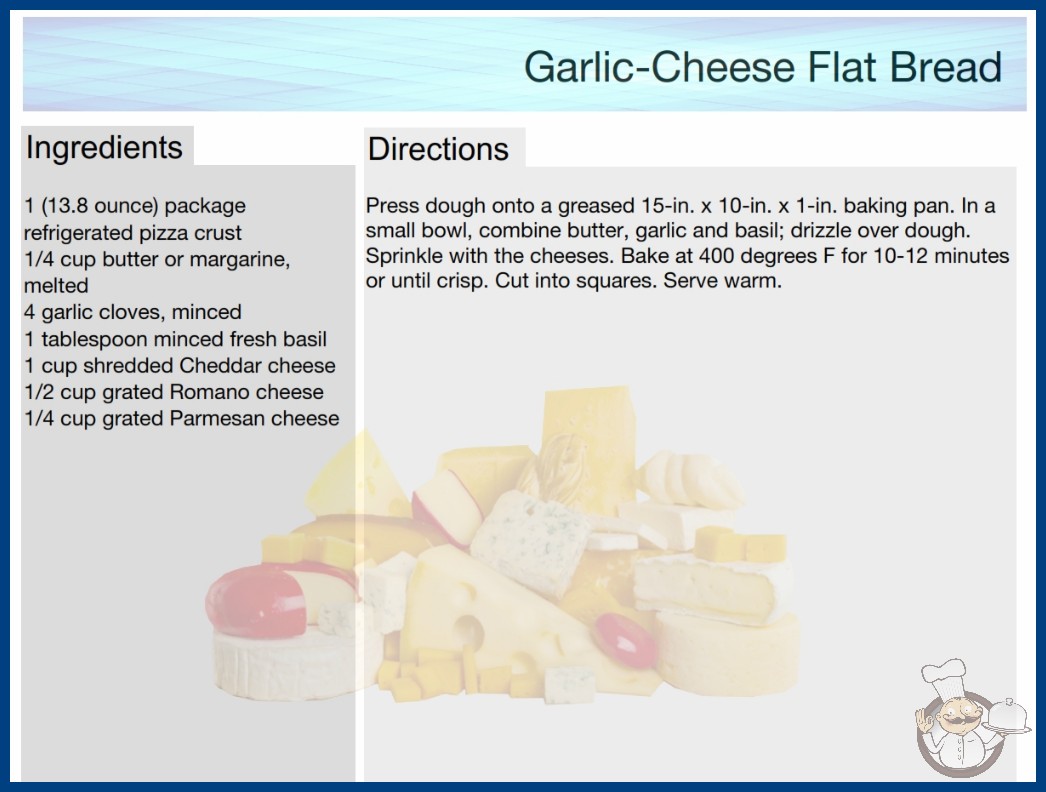 Garlic-Cheese Flat Bread

Ingredients

1 (13.8 ounce) package refrigerated pizza crust
1/4 cup butter or margarine, melted
4 garlic cloves, minced
1 tablespoon minced fresh basil
1 cup shredded Cheddar cheese
1/2 cup grated Romano cheese
1/4 cup grated Parmesan cheese

Directions

Press dough onto a greased 15-in. x 10-in. x 1-in. baking pan. In a small bowl, combine butter, garlic and basil; drizzle over dough. Sprinkle with the cheeses. Bake at 400 degrees F for 10-12 minutes or until crisp. Cut into squares. Serve warm.